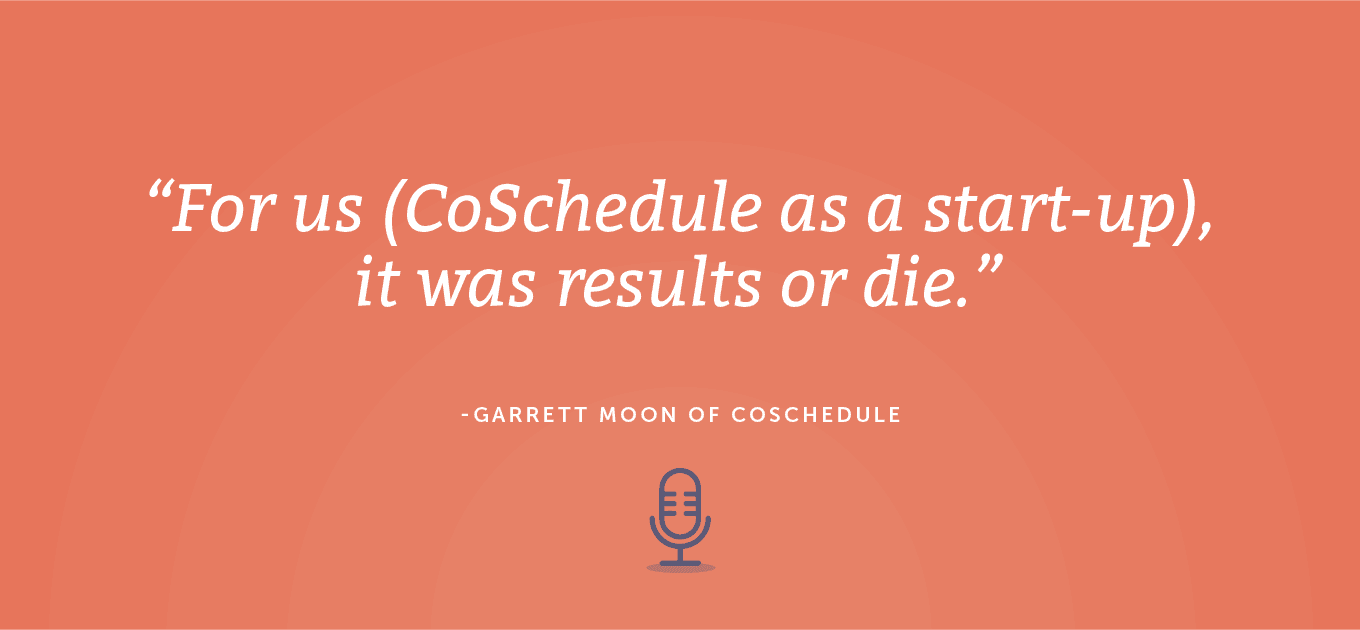 “For us (CoSchedule as a start-up), it was results or die.”

-GARRETT MOON OF COSCHEDULE